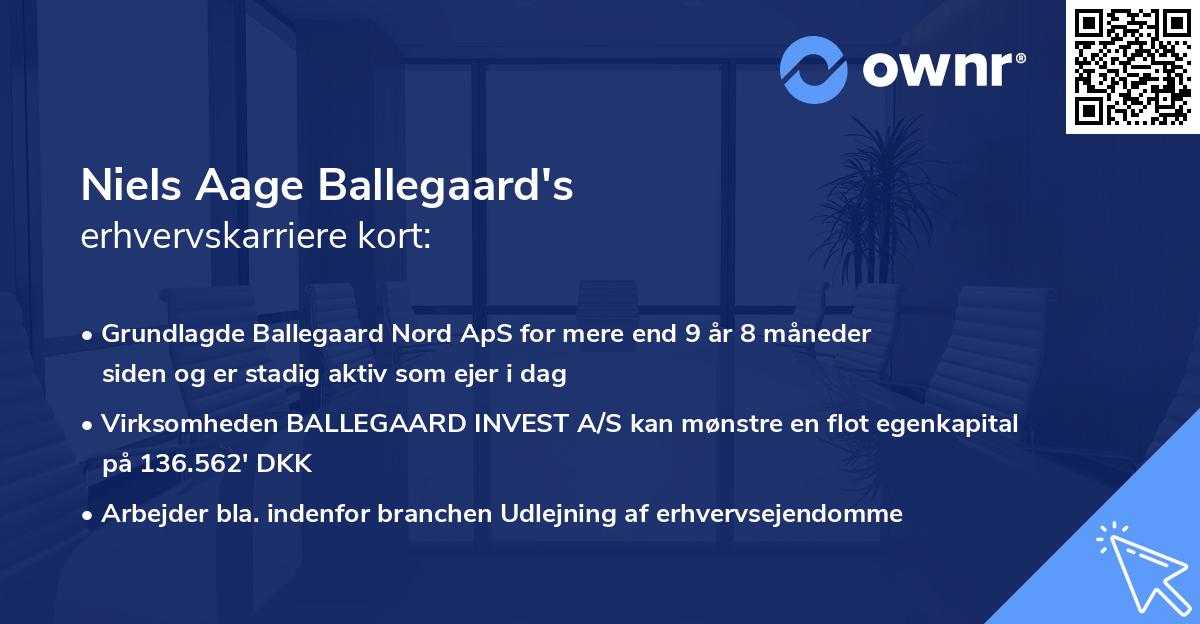 ownr®

Niels Aage Ballegaard's
erhvervskarriere kort:

• Grundlagde Ballegaard Nord ApS for mere end 9 år 8 måneder siden og er stadig aktiv som ejer i dag
• Virksomheden BALLEGAARD INVEST A/S kan mønstre en flot egenkapital på 136.562' DKK
• Arbejder bla. indenfor branchen Udlejning af erhvervsejendomme